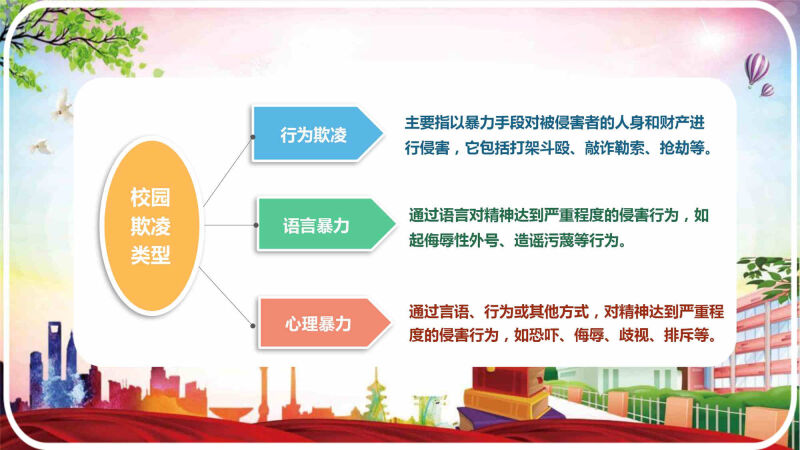 校园欺凌类型

行为欺凌

主要指以暴力手段对被侵害者的人身和财产进行侵害，它包括打架斗殴、敲诈勒索、抢劫等。

语言暴力

通过语言对精神达到严重程度的侵害行为，如起侮辱性外号、造谣污蔑等行为。

心理暴力

通过言语、行为或其他方式，对精神达到严重程度的侵害行为，如恐吓、侮辱、歧视、排斥等。